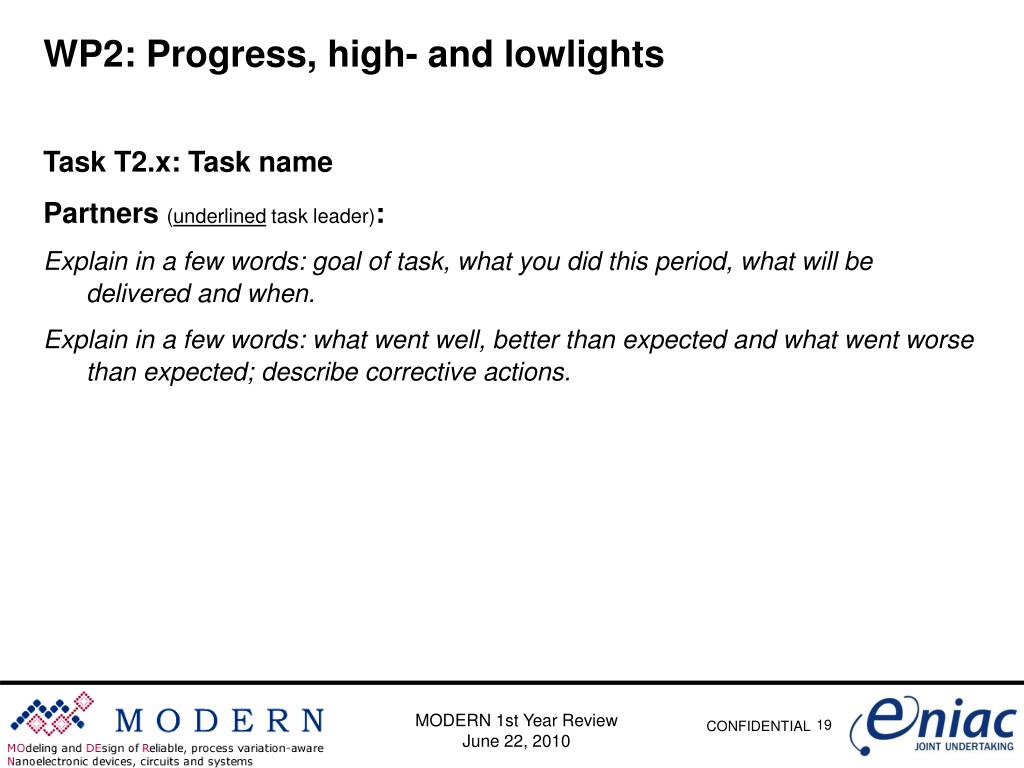 WP2: Progress, high- and lowlights

Task T2.x: Task name

Partners (underlined task leader):

Explain in a few words: goal of task, what you did this period, what will be delivered and when.

Explain in a few words: what went well, better than expected and what went worse than expected; describe corrective actions.

MODERN

MOdeling and DEsign of Reliable, process variation-aware Nanoelectronic devices, circuits and systems

MODERN 1st Year Review
June 22, 2010

CONFIDENTIAL 19

eniac
JOINT UNDERTAKING